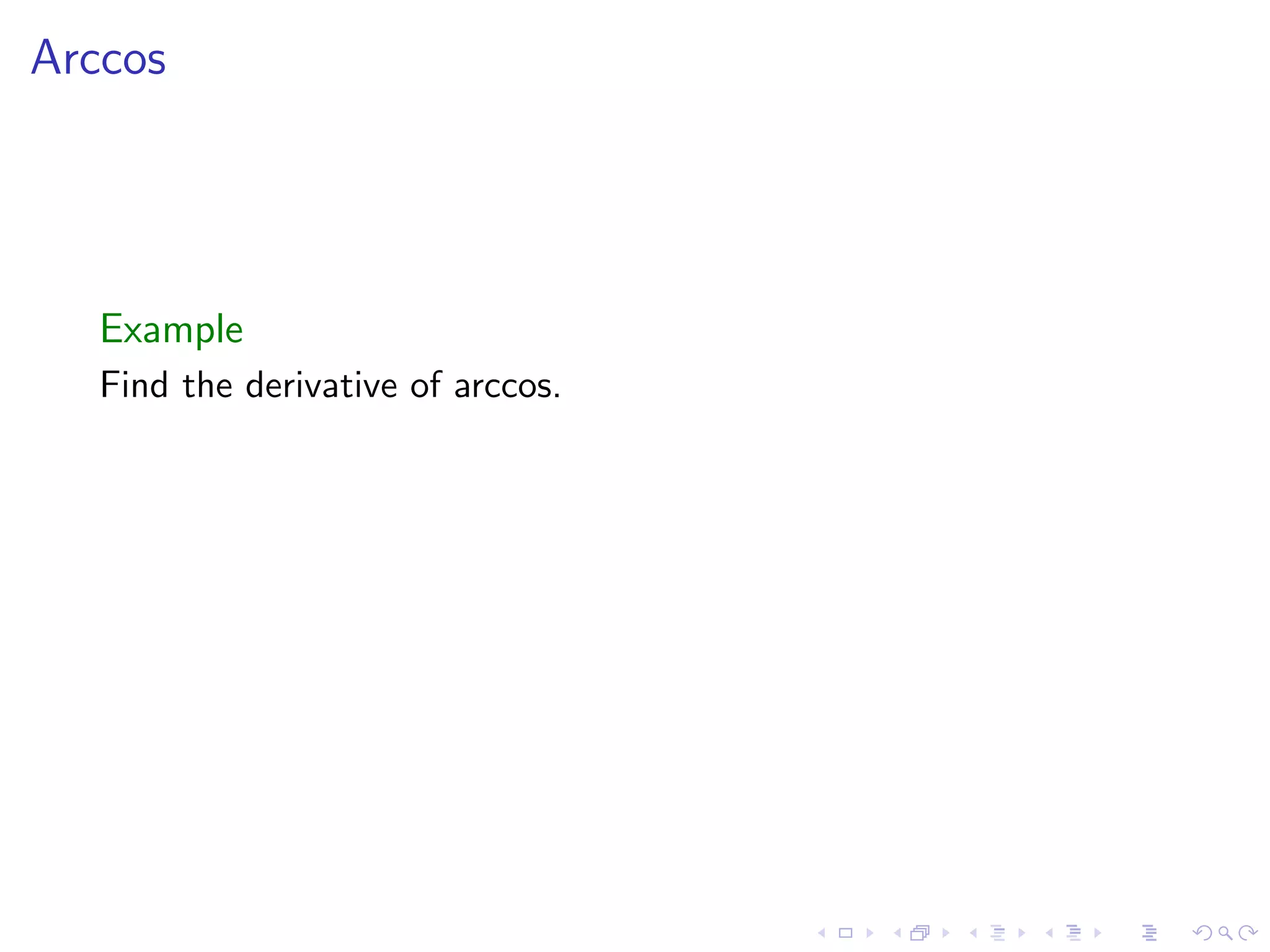 Arccos

Example

Find the derivative of arccos.